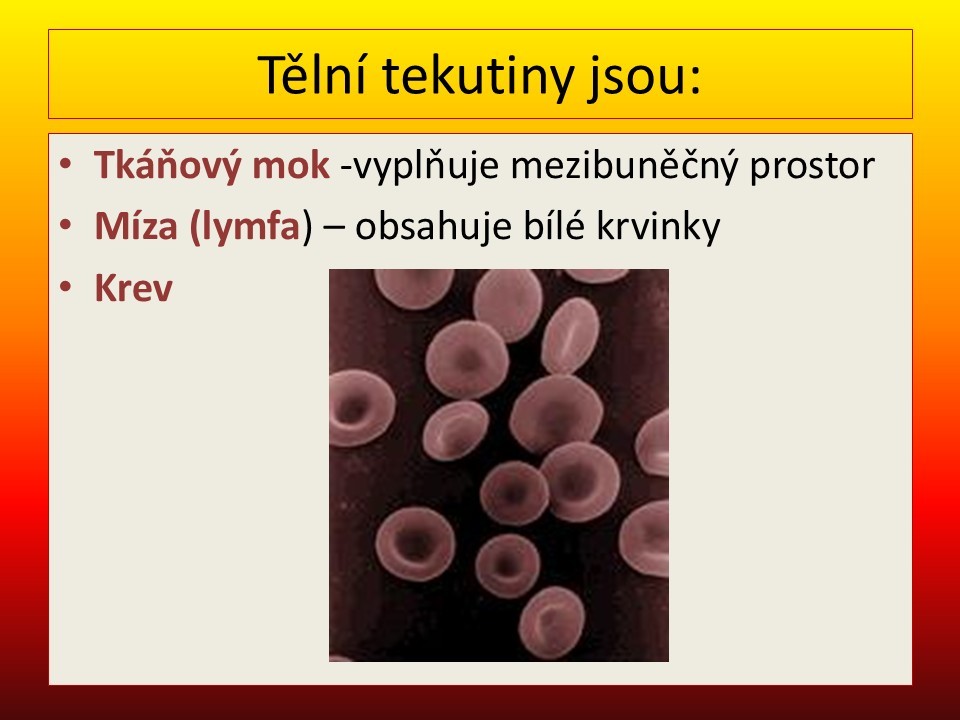 Tělní tekutiny jsou:

• Tkáňový mok -vyplňuje mezibuněčný prostor
• Míza (lymfa) – obsahuje bílé krvinky
• Krev